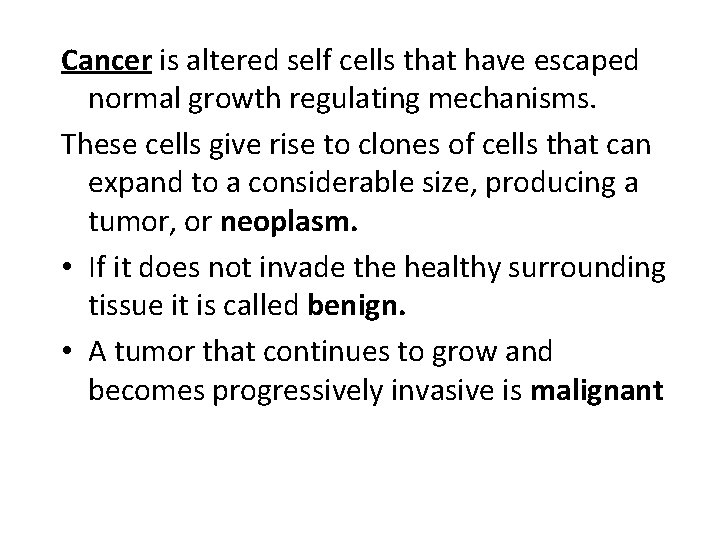 Cancer is altered self cells that have escaped normal growth regulating mechanisms.

These cells give rise to clones of cells that can expand to a considerable size, producing a tumor, or neoplasm.

• If it does not invade the healthy surrounding tissue it is called benign.

• A tumor that continues to grow and becomes progressively invasive is malignant